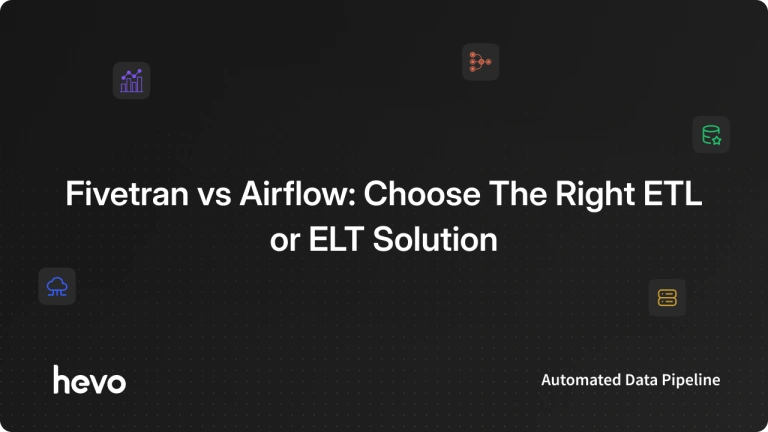 Fivetran vs Airflow: Choose The Right ETL or ELT Solution

hevo

Automated Data Pipeline